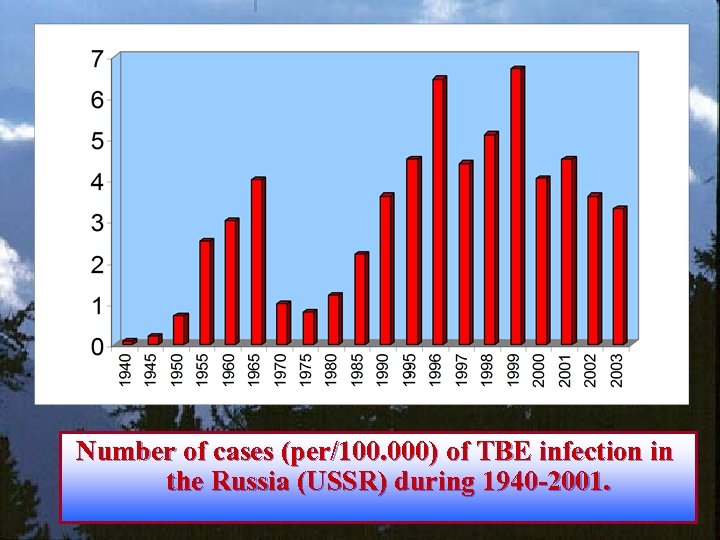 7
6
5
4
3
2
1
0

1940
1945
1950
1955
1960
1965
1970
1975
1980
1985
1990
1995
1996
1997
1998
1999
2000
2001
2002
2003

Number of cases (per/100.000) of TBE infection in the Russia (USSR) during 1940-2001.